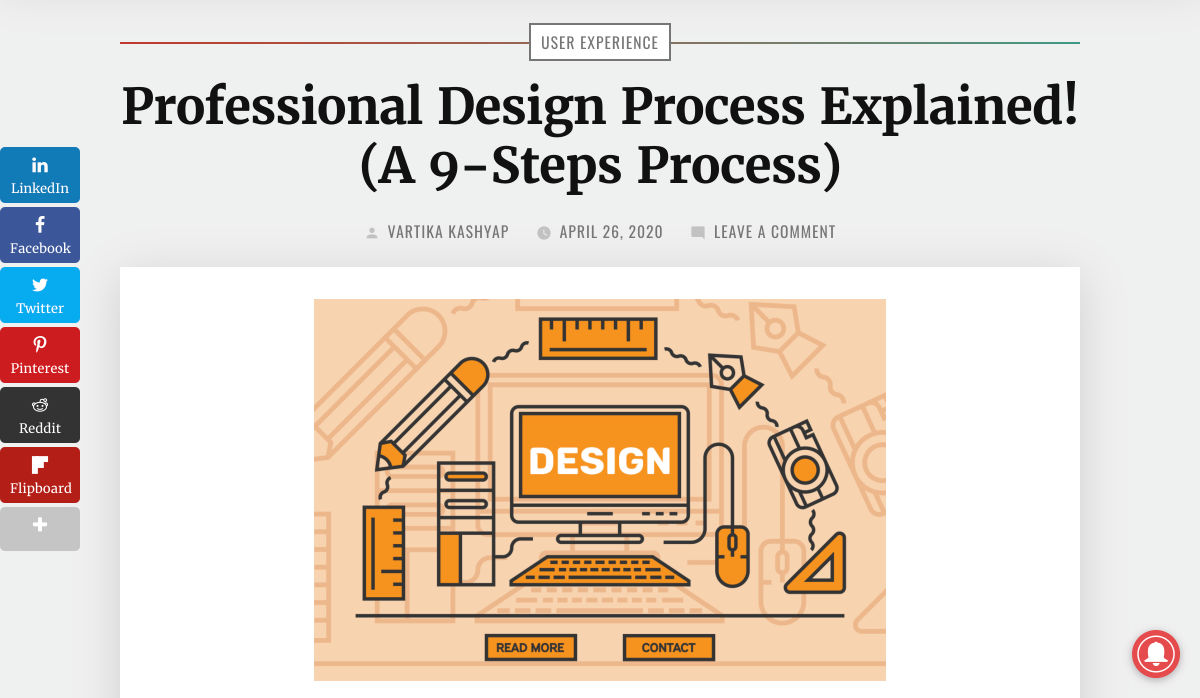 USER EXPERIENCE

Professional Design Process Explained! (A 9-Steps Process)

VARTIKA KASHYAP APRIL 26, 2020 LEAVE A COMMENT

LinkedIn
Facebook
Twitter
Pinterest
Reddit
Flipboard

DESIGN

READ MORE
CONTACT